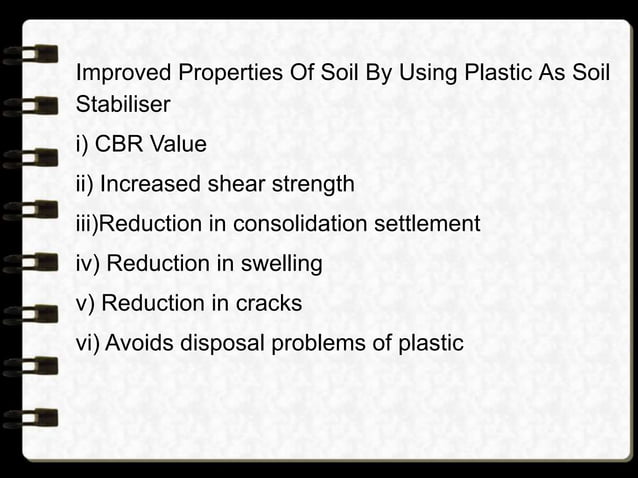 Improved Properties Of Soil By Using Plastic As Soil Stabiliser

i) CBR Value

ii) Increased shear strength

iii)Reduction in consolidation settlement

iv) Reduction in swelling

v) Reduction in cracks

vi) Avoids disposal problems of plastic